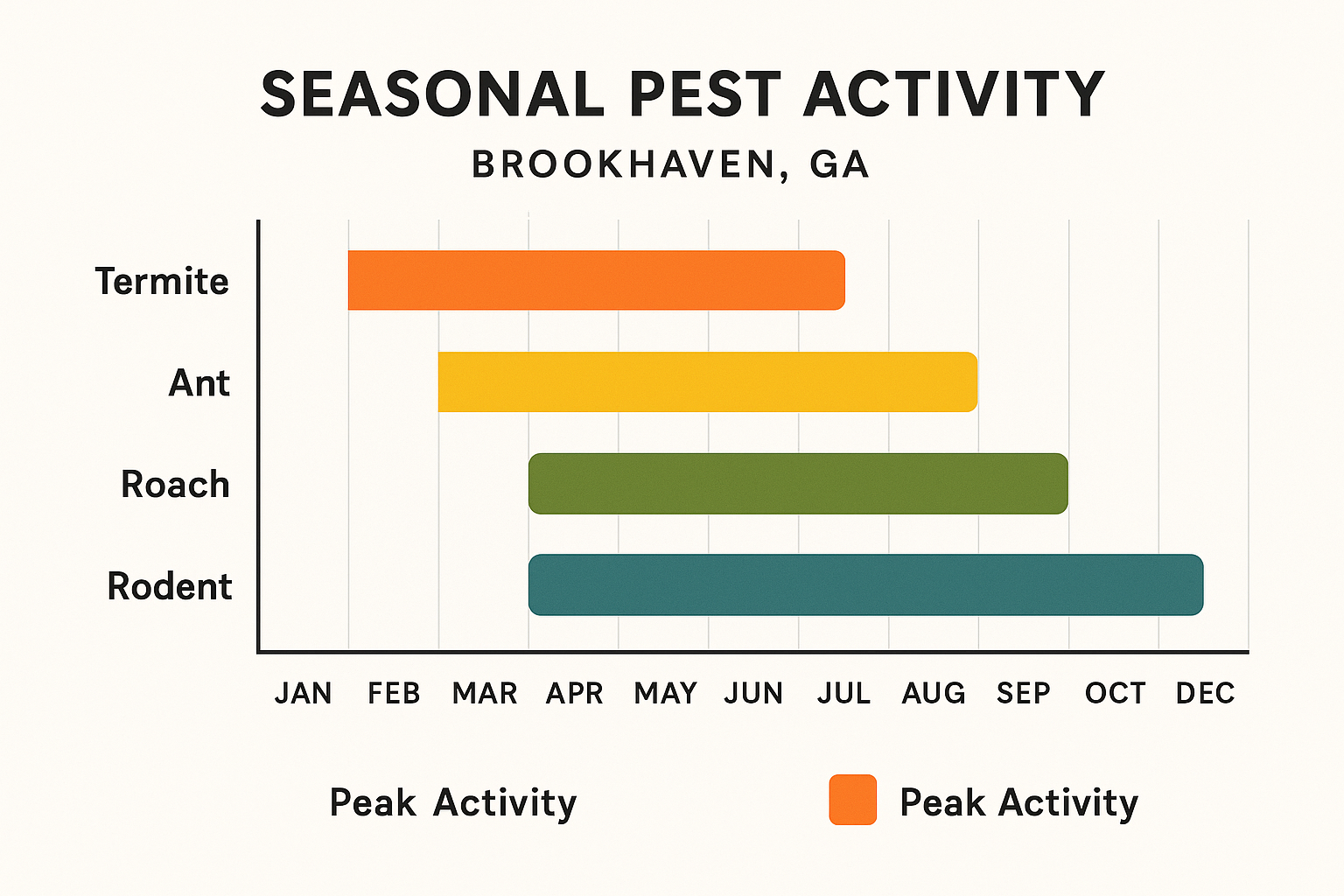 SEASONAL PEST ACTIVITY
BROOKHAVEN, GA

Termite
Ant
Roach
Rodent

JAN FEB MAR APR MAY JUN JUL AUG SEP OCT DEC

Peak Activity

Peak Activity